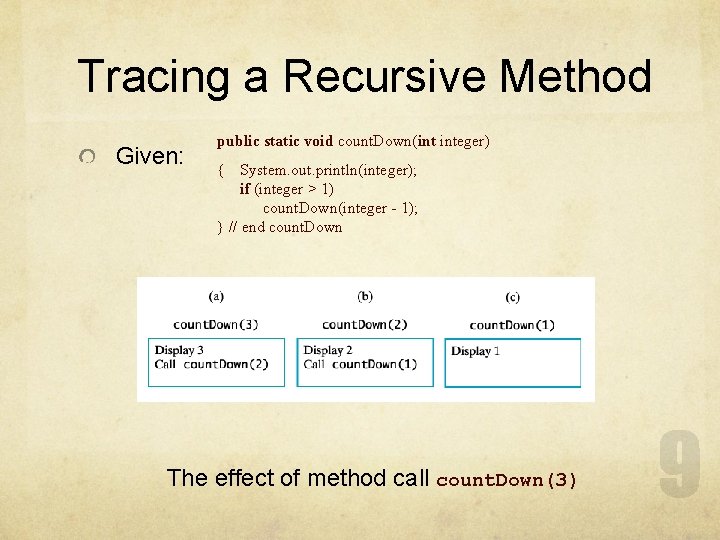 Tracing a Recursive Method

Given: public static void countDown(int integer)
{ System.out.println(integer);
if (integer > 1)
countDown(integer - 1);
} // end countDown

(a)
countDown(3)
Display 3
Call countDown(2)

(b)
countDown(2)
Display 2
Call countDown(1)

(c)
countDown(1)
Display 1

The effect of method call countDown(3)

9